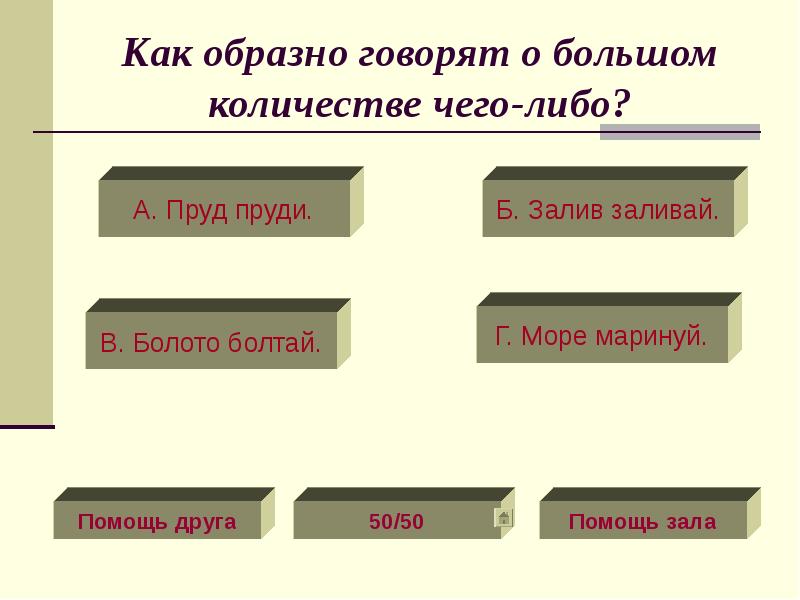 Как образно говорят о большом количестве чего-либо?

А. Пруд пруди.

Б. Залив заливай.

В. Болото болтай.

Г. Море маринуй.

Помощь друга

50/50

Помощь зала